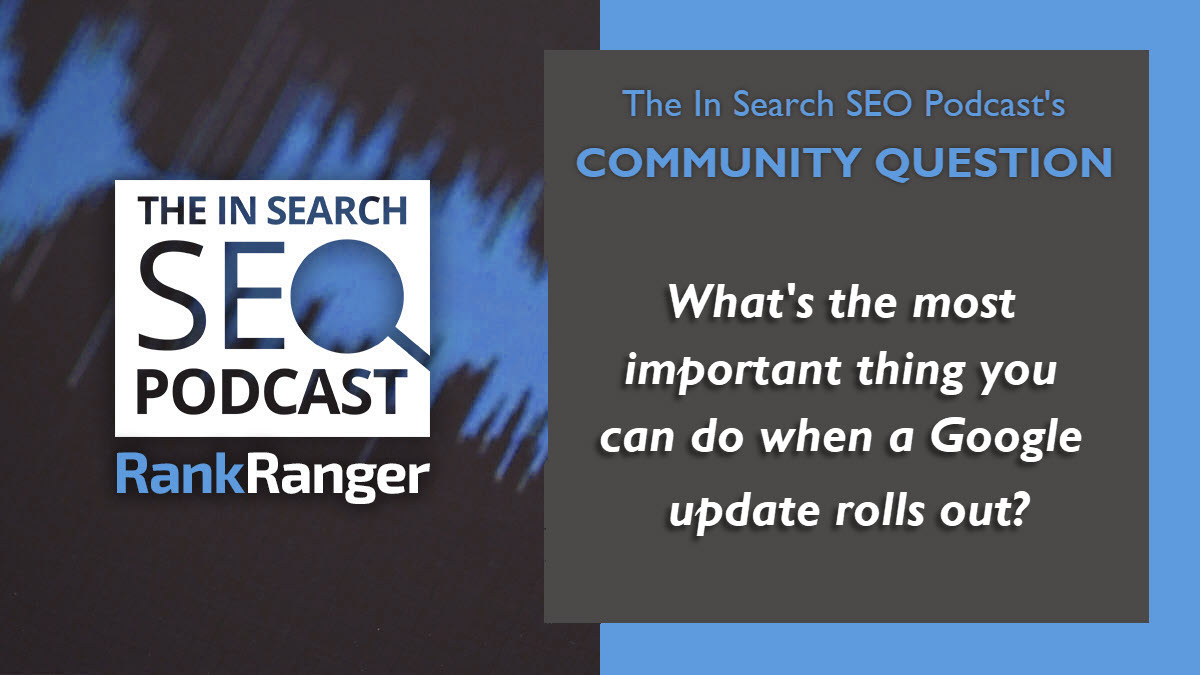 THE IN SEARCH
SEO
PODCAST

RankRanger

The In Search SEO Podcast's
COMMUNITY QUESTION

What's the most important thing you can do when a Google update rolls out?